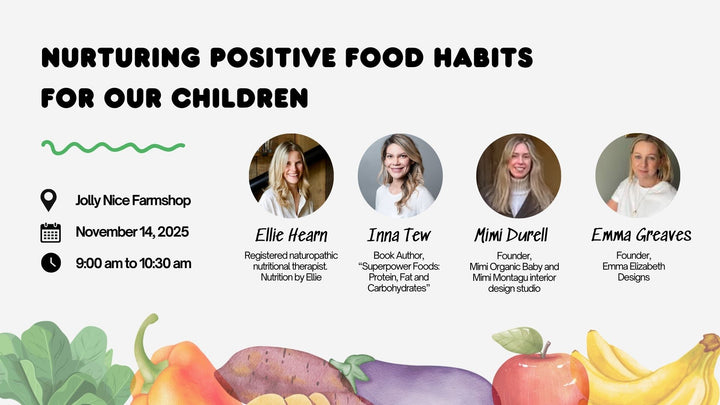 NURTURING POSITIVE FOOD HABITS FOR OUR CHILDREN

Jolly Nice Farmshop

November 14, 2025

9:00 am to 10:30 am

Ellie Hearn
Registered naturopathic nutritional therapist. Nutrition by Ellie

Inna Tew
Book Author, "Superpower Foods: Protein, Fat and Carbohydrates"

Mimi Durell
Founder, Mimi Organic Baby and Mimi Montagu interior design studio

Emma Greaves
Founder, Emma Elizabeth Designs